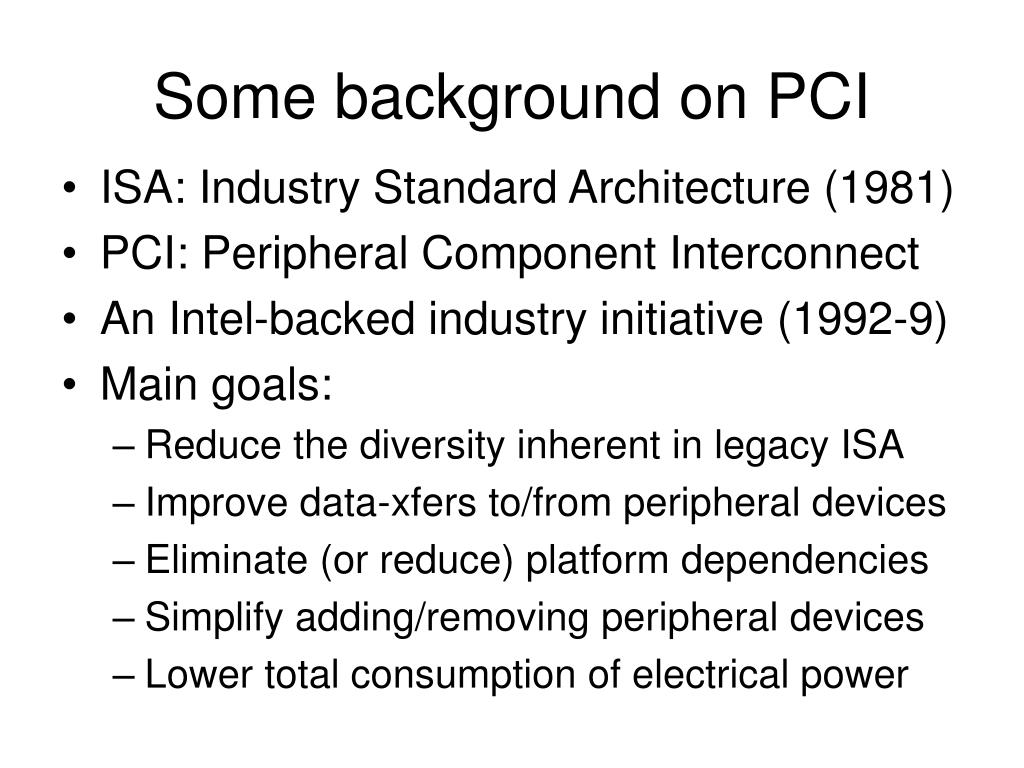 Some background on PCI

• ISA: Industry Standard Architecture (1981)
• PCI: Peripheral Component Interconnect
• An Intel-backed industry initiative (1992-9)
• Main goals:
  – Reduce the diversity inherent in legacy ISA
  – Improve data-xfers to/from peripheral devices
  – Eliminate (or reduce) platform dependencies
  – Simplify adding/removing peripheral devices
  – Lower total consumption of electrical power